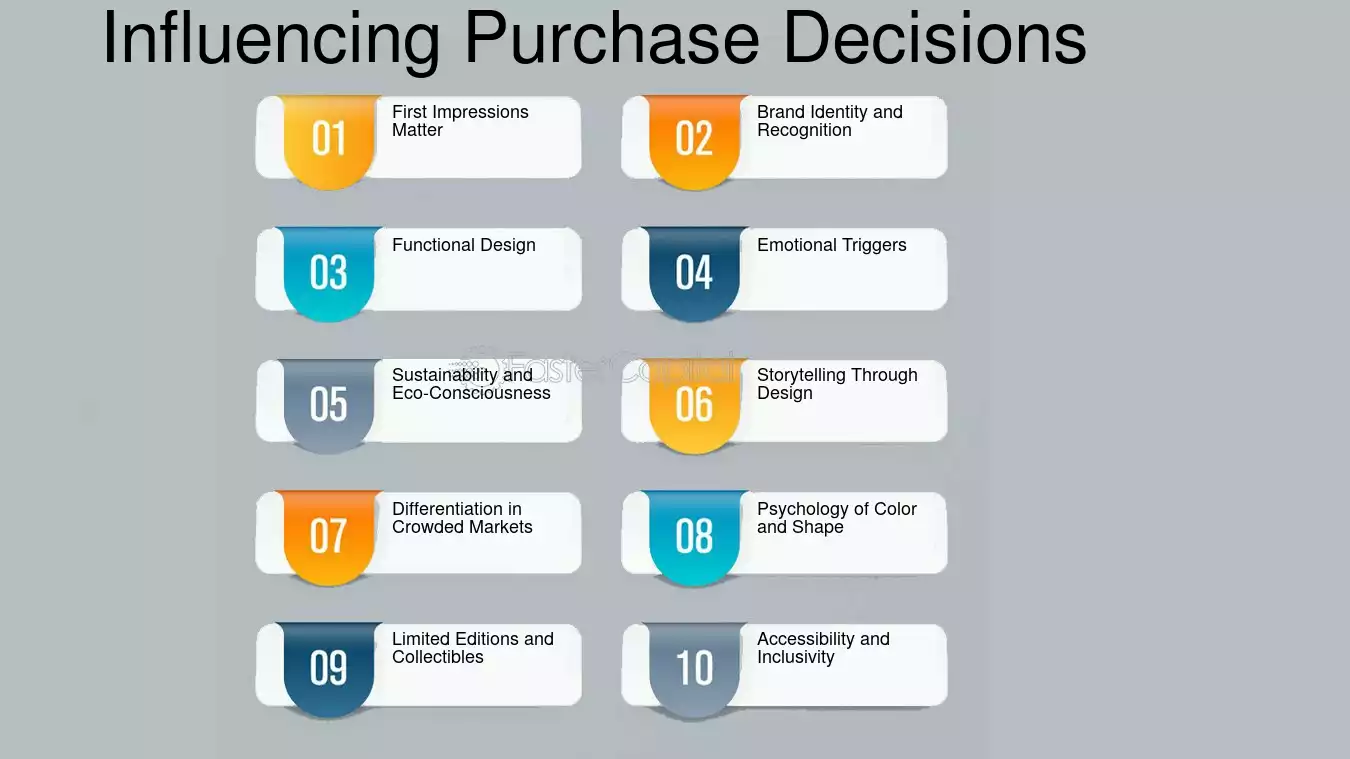 Influencing Purchase Decisions

01
First Impressions Matter

02
Brand Identity and Recognition

03
Functional Design

04
Emotional Triggers

05
Sustainability and Eco-Consciousness

06
Storytelling Through Design

07
Differentiation in Crowded Markets

08
Psychology of Color and Shape

09
Limited Editions and Collectibles

10
Accessibility and Inclusivity

FasterCapital